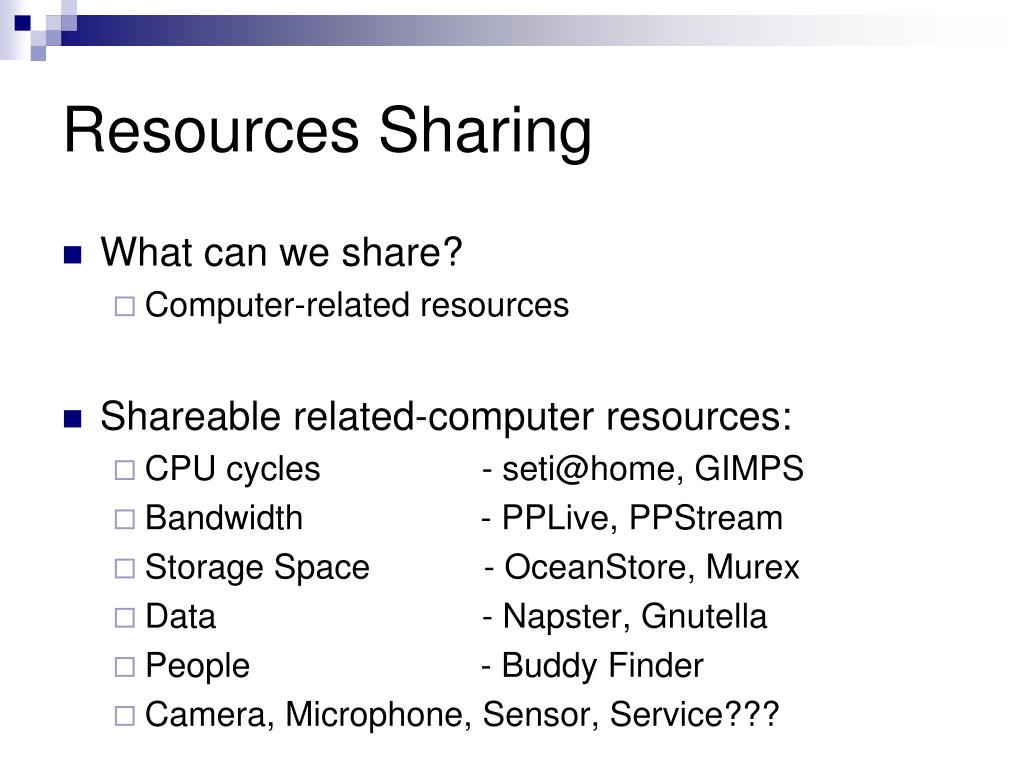 Resources Sharing

What can we share?

Computer-related resources

Shareable related-computer resources:

CPU cycles - seti@home, GIMPS

Bandwidth - PPLive, PPStream

Storage Space - OceanStore, Murex

Data - Napster, Gnutella

People - Buddy Finder

Camera, Microphone, Sensor, Service???